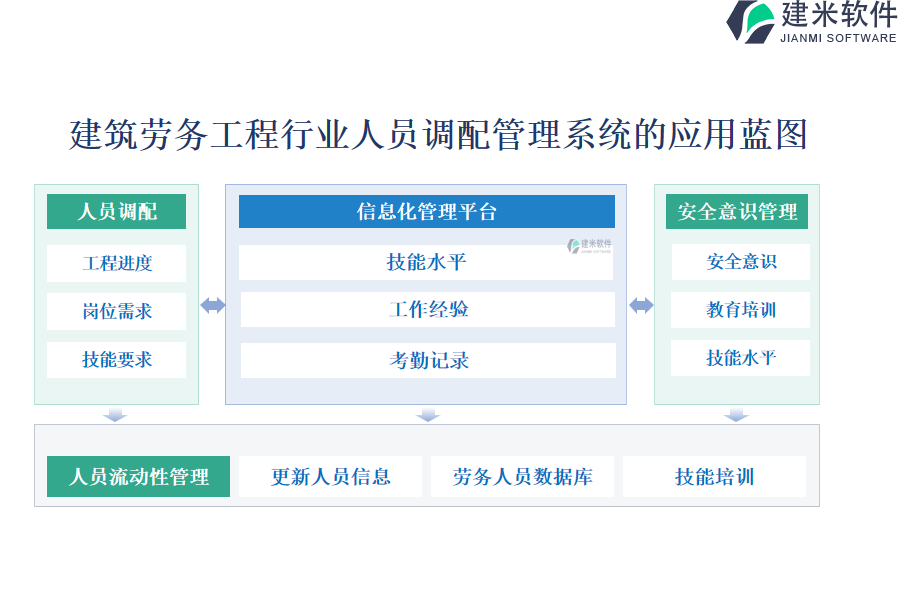 建米软件
JIANMI SOFTWARE

建筑劳务工程行业人员调配管理系统的应用蓝图

人员调配
工程进度
岗位需求
技能要求

信息化管理平台
建米软件
JIANMI SOFTWARE
技能水平
工作经验
考勤记录

安全意识管理
安全意识
教育培训
技能水平

人员流动性管理
更新人员信息
劳务人员数据库
技能培训